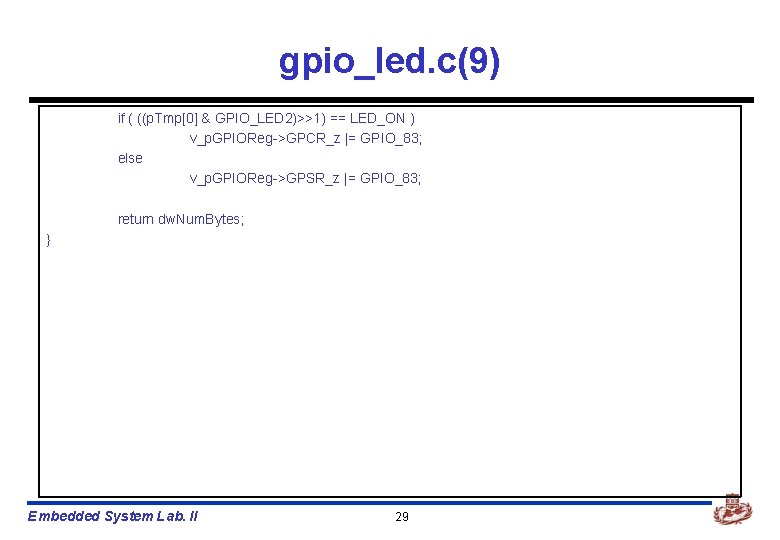 gpio_led.c(9)

if ( ((pTmp[0] & GPIO_LED2)>>1) == LED_ON )
v_pGPIOReg->GPCR_z |= GPIO_83;
else
v_pGPIOReg->GPSR_z |= GPIO_83;

return dwNumBytes;
}

Embedded System Lab. II

29